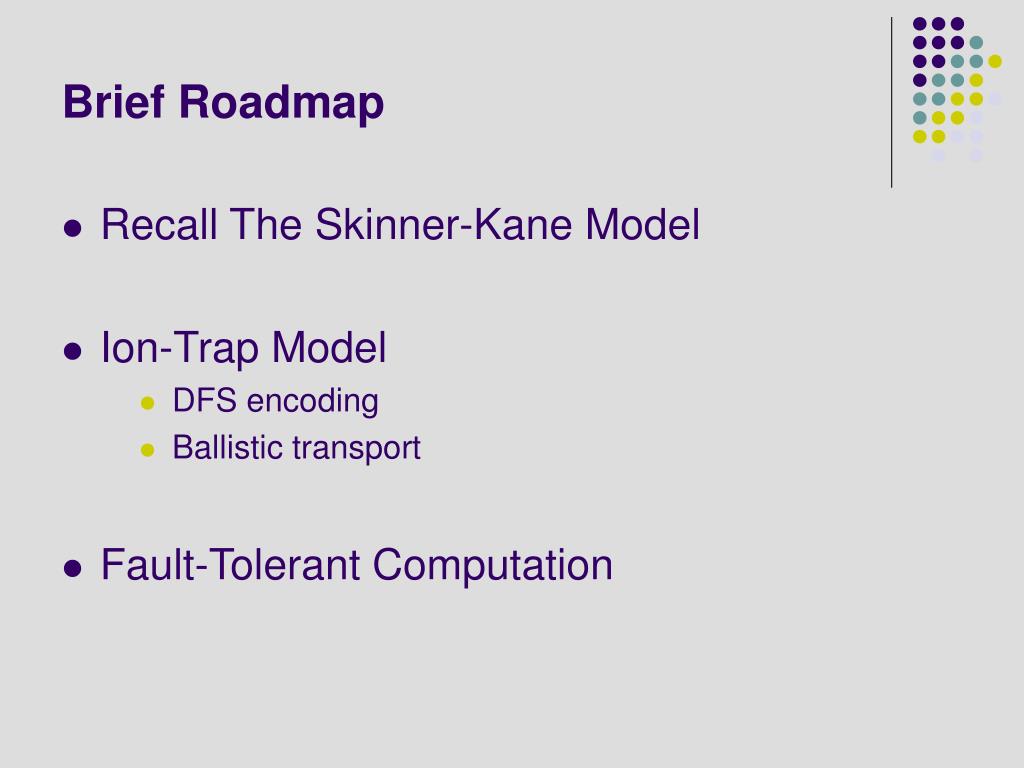 Brief Roadmap

- Recall The Skinner-Kane Model
- Ion-Trap Model
  - DFS encoding
  - Ballistic transport
- Fault-Tolerant Computation